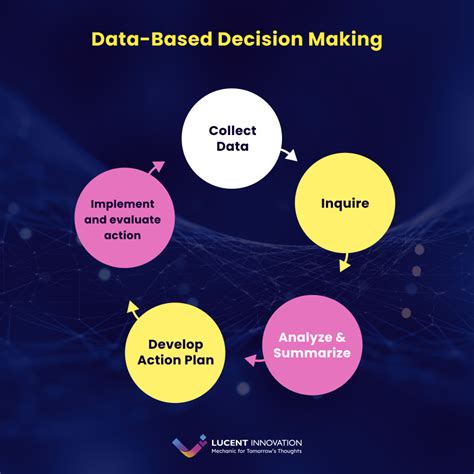 Data-Based Decision Making

Collect Data

Inquire

Analyze & Summarize

Develop Action Plan

Implement and evaluate action

LUCENT INNOVATION
Mechanic for Tomorrow's Thoughts